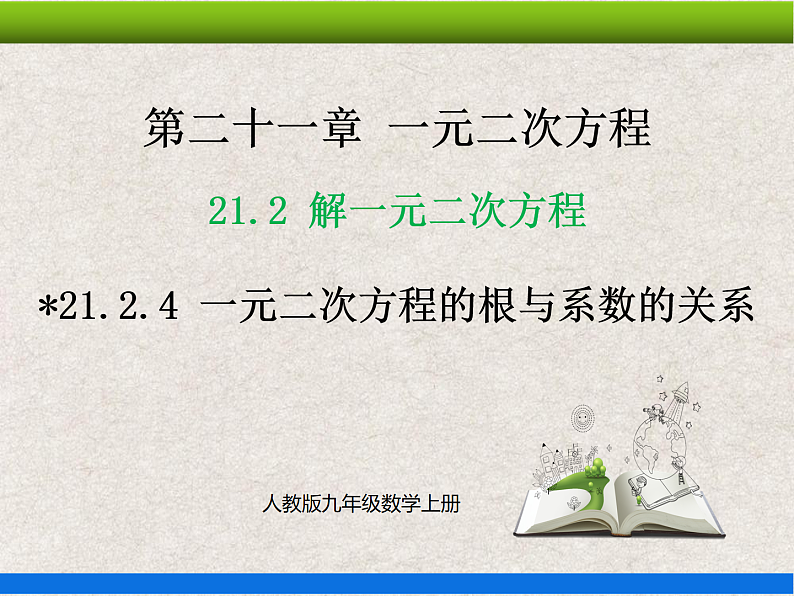 第二十一章 一元二次方程

21.2 解一元二次方程

*21.2.4 一元二次方程的根与系数的关系

人教版九年级数学上册